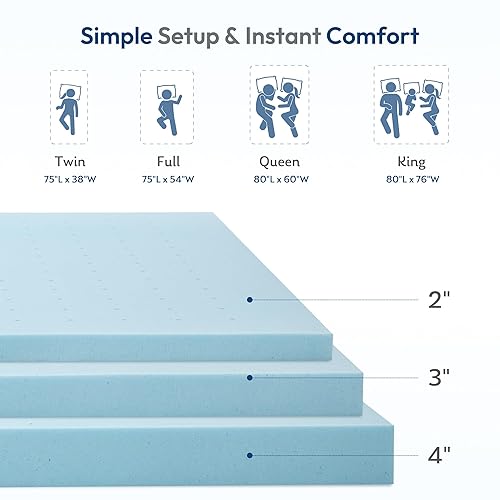 Simple Setup & Instant Comfort

Twin
75"L x 38"W

Full
75"L x 54"W

Queen
80"L x 60"W

King
80"L x 76"W

2"

3"

4"